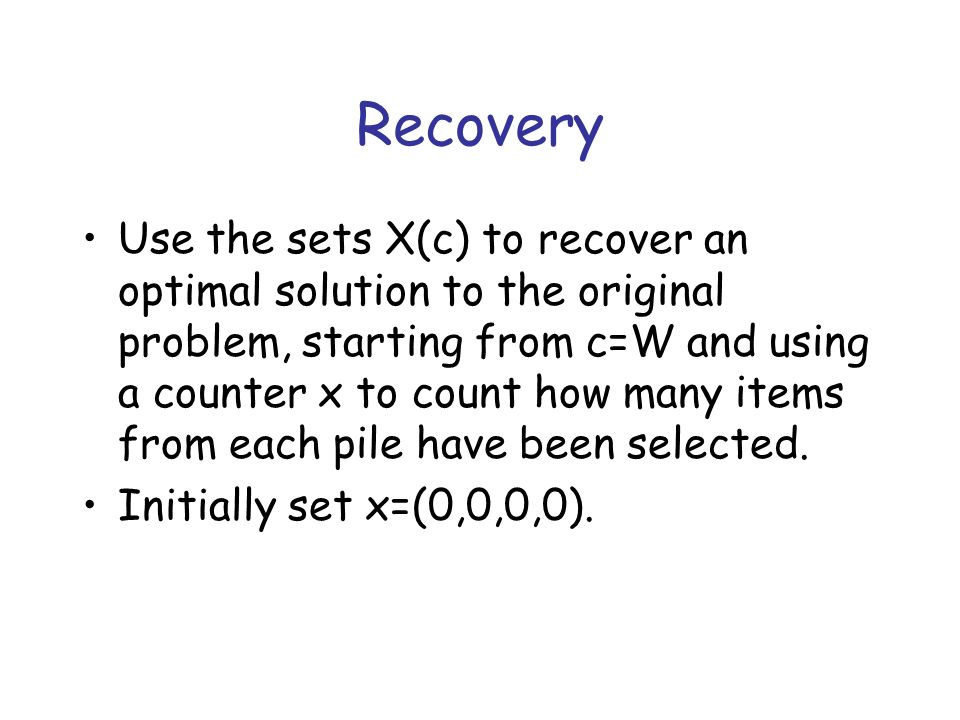 Recovery

• Use the sets X(c) to recover an optimal solution to the original problem, starting from c=W and using a counter x to count how many items from each pile have been selected.

• Initially set x=(0,0,0,0).